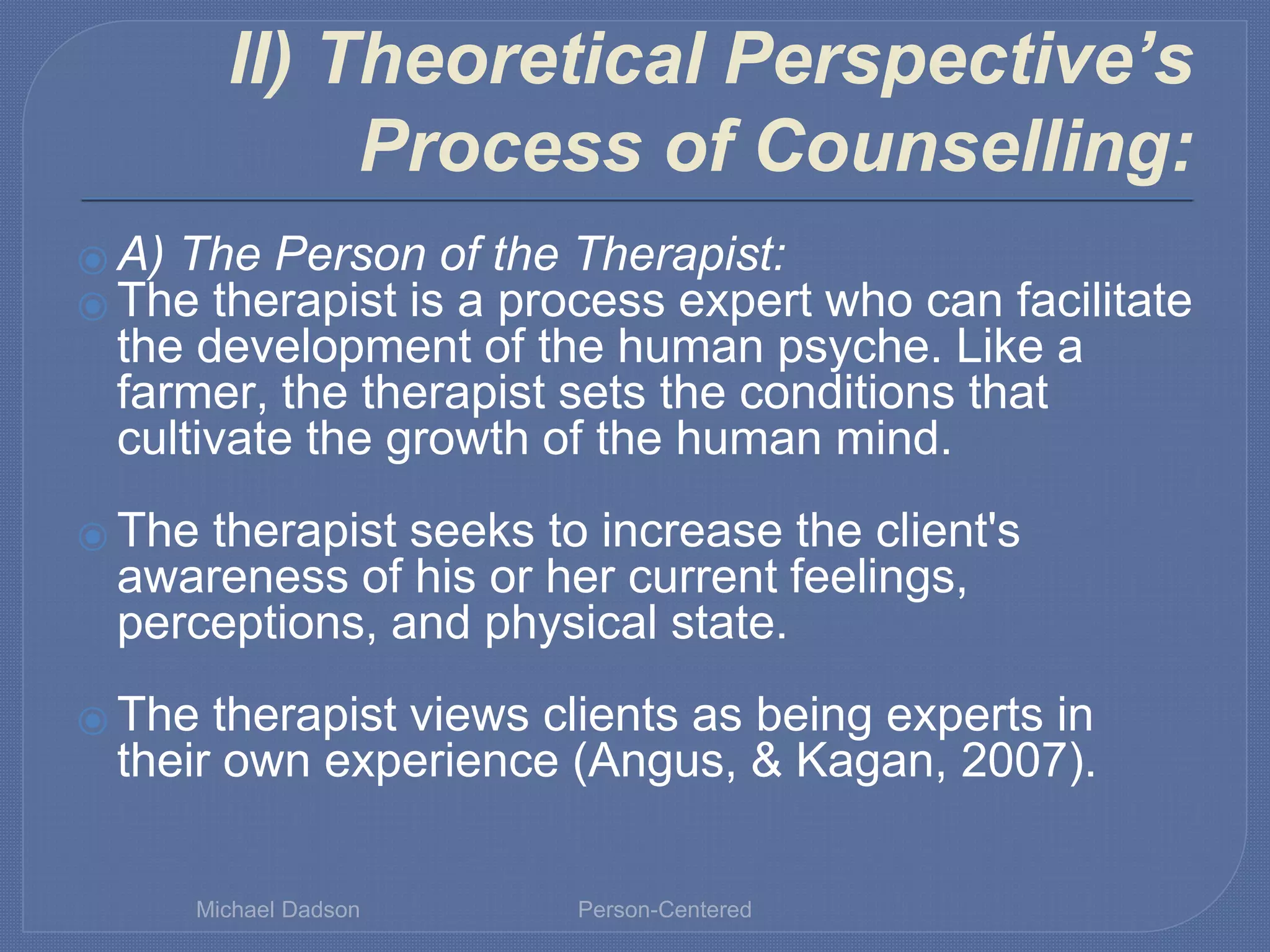 II) Theoretical Perspective's Process of Counselling:

A) The Person of the Therapist:

The therapist is a process expert who can facilitate the development of the human psyche. Like a farmer, the therapist sets the conditions that cultivate the growth of the human mind.

The therapist seeks to increase the client's awareness of his or her current feelings, perceptions, and physical state.

The therapist views clients as being experts in their own experience (Angus, & Kagan, 2007).

Michael Dadson

Person-Centered